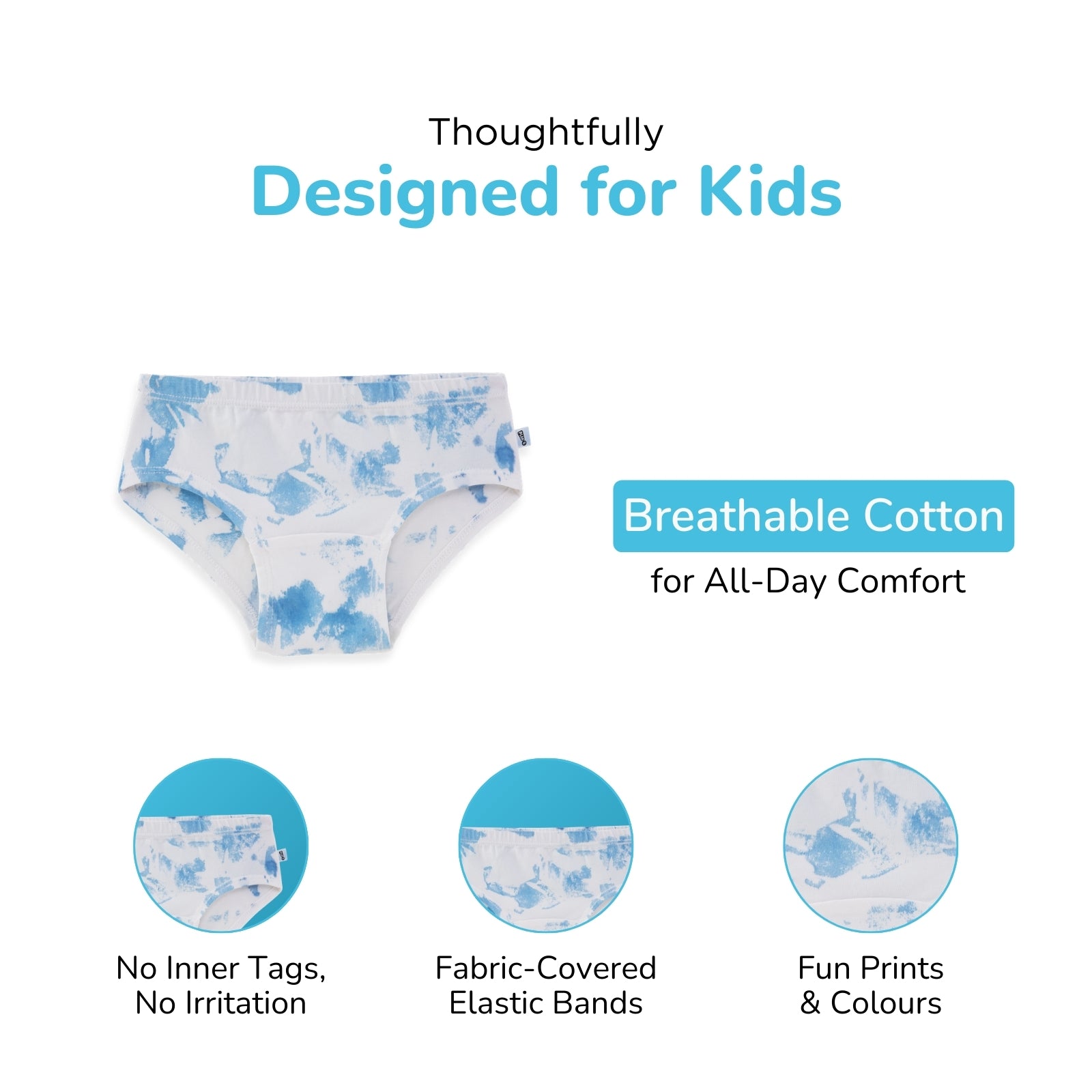 Thoughtfully
Designed for Kids

Breathable Cotton
for All-Day Comfort

No Inner Tags, No Irritation

Fabric-Covered Elastic Bands

Fun Prints & Colours